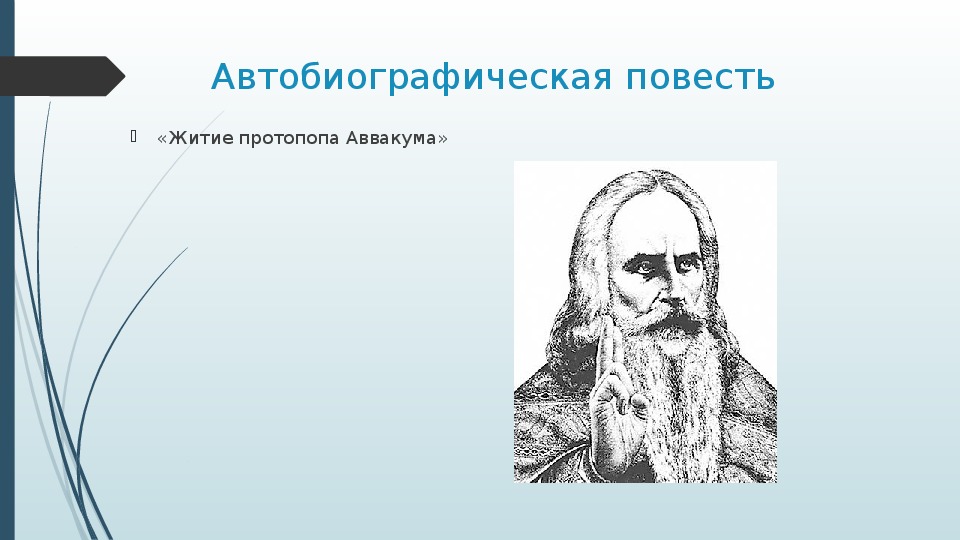 Автобиографическая повесть

«Житие протопопа Аввакума»